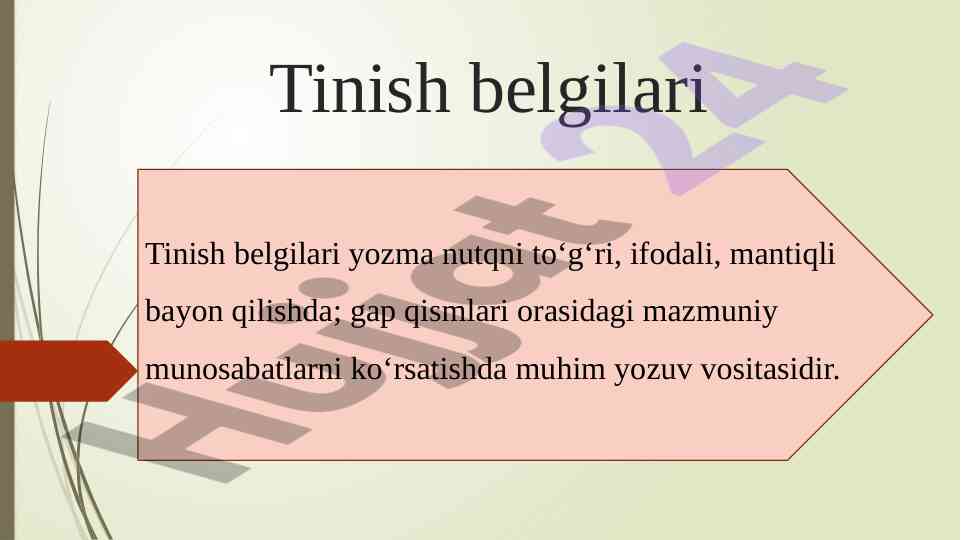 Tinish belgilari

Tinish belgilari yozma nutqni to‘g‘ri, ifodali, mantiqli bayon qilishda; gap qismlari orasidagi mazmuniy munosabatlarni ko‘rsatishda muhim yozuv vositasidir.

Hujjat 24